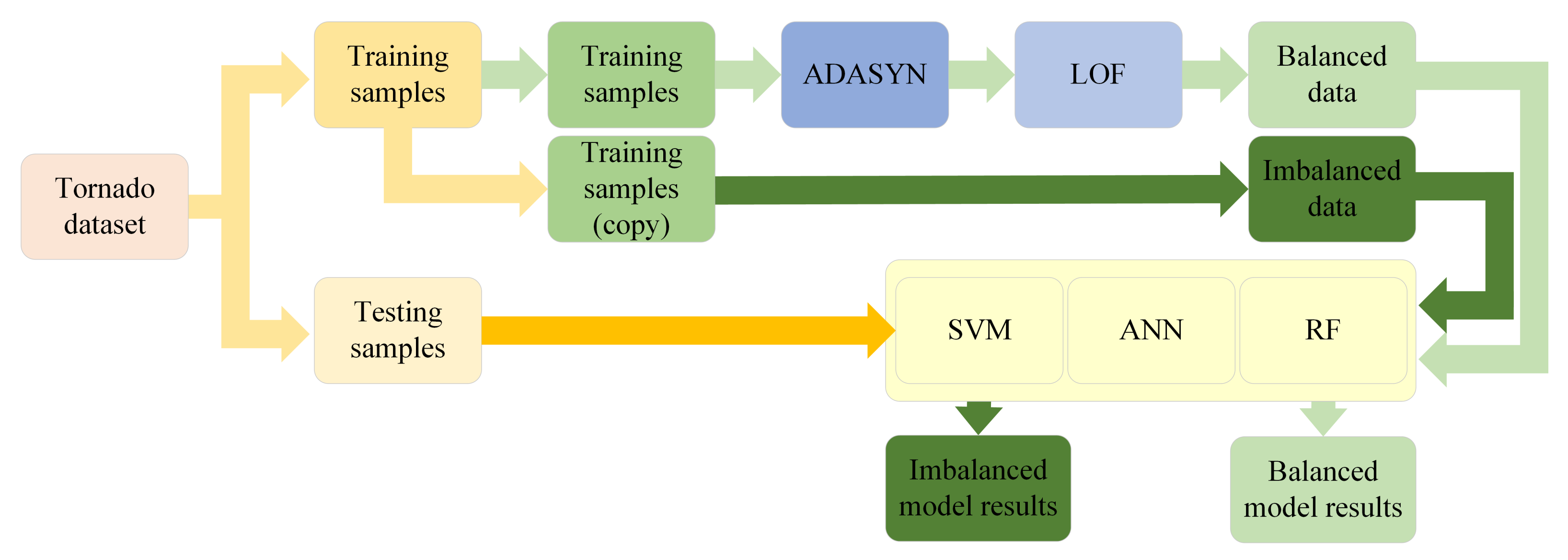 Tornado dataset

Training samples

Training samples

ADASYN

LOF

Balanced data

Training samples (copy)

Imbalanced data

Testing samples

SVM

ANN

RF

Imbalanced model results

Balanced model results